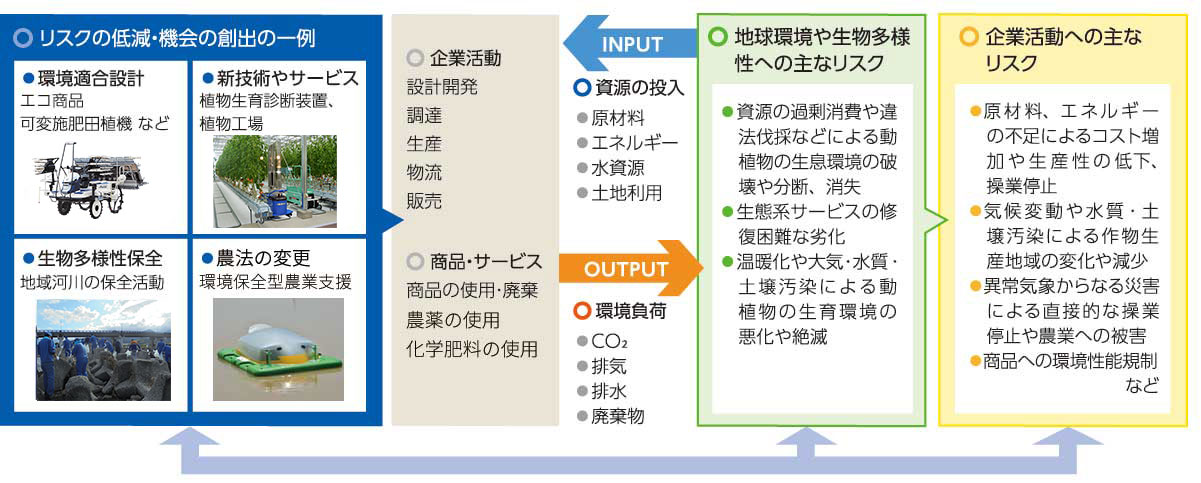 リスクの低減・機会の創出の一例

環境適合設計
エコ商品
可変施肥田植機 など

新技術やサービス
植物生育診断装置、植物工場

生物多様性保全
地域河川の保全活動

農法の変更
環境保全型農業支援

企業活動
設計開発
調達
生産
物流
販売

商品・サービス
商品の使用・廃棄
農薬の使用
化学肥料の使用

INPUT

資源の投入
原材料
エネルギー
水資源
土地利用

OUTPUT

環境負荷
$CO_2$
排気
排水
廃棄物

地球環境や生物多様性への主なリスク

資源の過剰消費や違法伐採などによる動植物の生息環境の破壊や分断、消失
生態系サービスの修復困難な劣化
温暖化や大気・水質・土壌汚染による動植物の生育環境の悪化や絶滅

企業活動への主なリスク

原材料、エネルギーの不足によるコスト増加や生産性の低下、操業停止
気候変動や水質・土壌汚染による作物生産地域の変化や減少
異常気象からなる災害による直接的な操業停止や農業への被害
商品への環境性能規制など